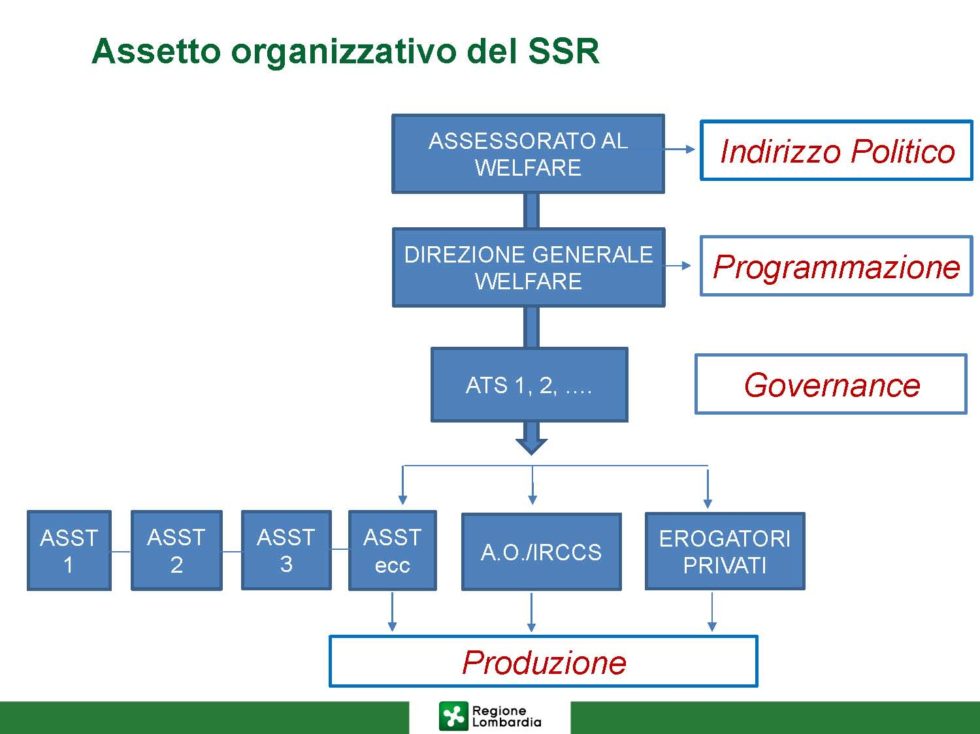 Assetto organizzativo del SSR

ASSESSORATO AL WELFARE

Indirizzo Politico

DIREZIONE GENERALE WELFARE

Programmazione

ATS 1, 2, ....

Governance

ASST 1

ASST 2

ASST 3

ASST ecc

A.O./IRCCS

EROGATORI PRIVATI

Produzione

Regione Lombardia